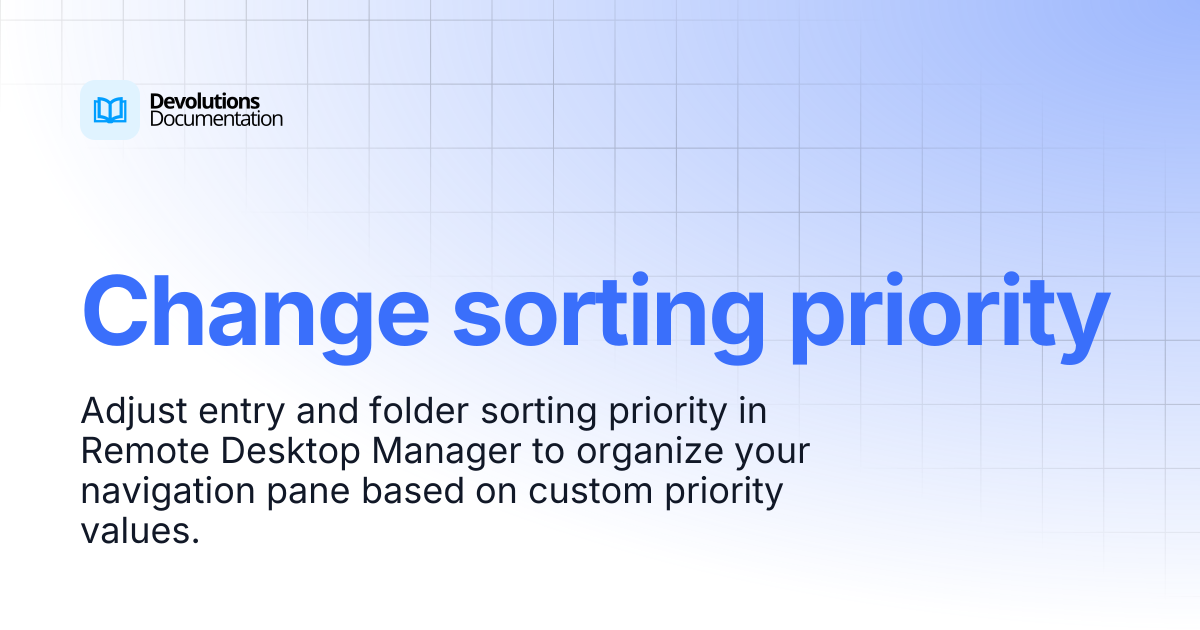 Devolutions
Documentation

Change sorting priority

Adjust entry and folder sorting priority in Remote Desktop Manager to organize your navigation pane based on custom priority values.